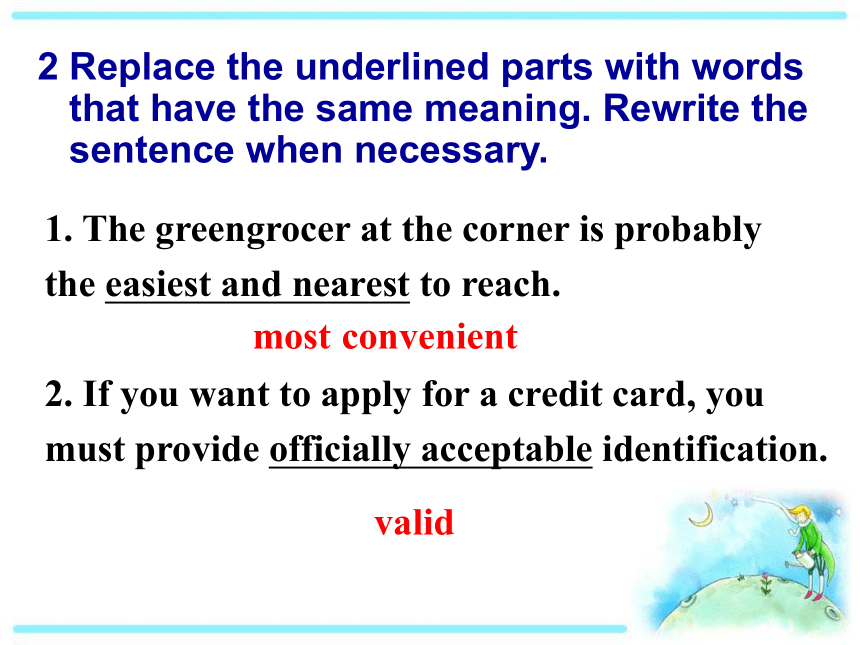 2 Replace the underlined parts with words that have the same meaning. Rewrite the sentence when necessary.

1. The greengrocer at the corner is probably the easiest and nearest to reach.

most convenient

2. If you want to apply for a credit card, you must provide officially acceptable identification.

valid